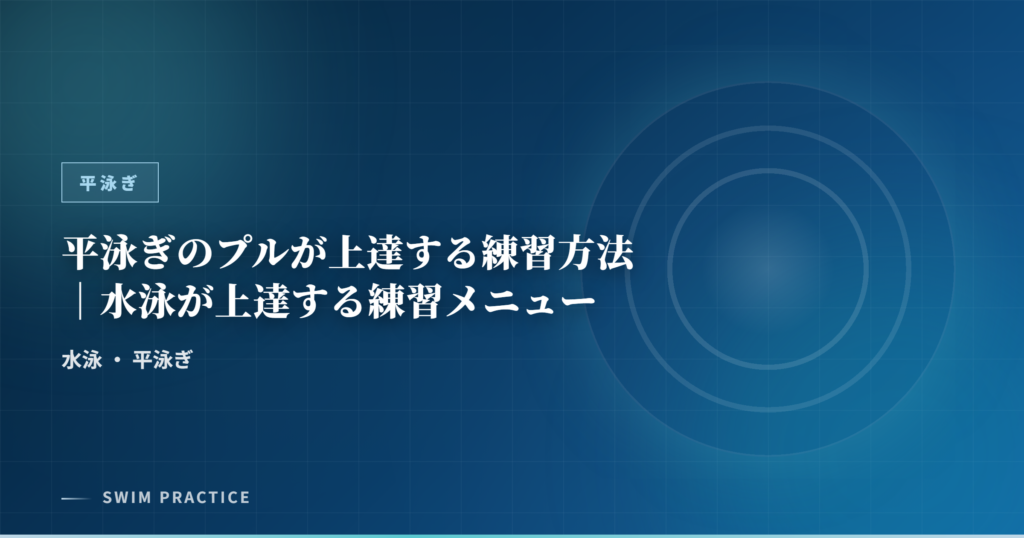 平泳ぎ

平泳ぎのプルが上達する練習方法｜水泳が上達する練習メニュー

水泳 ・ 平泳ぎ

SWIM PRACTICE